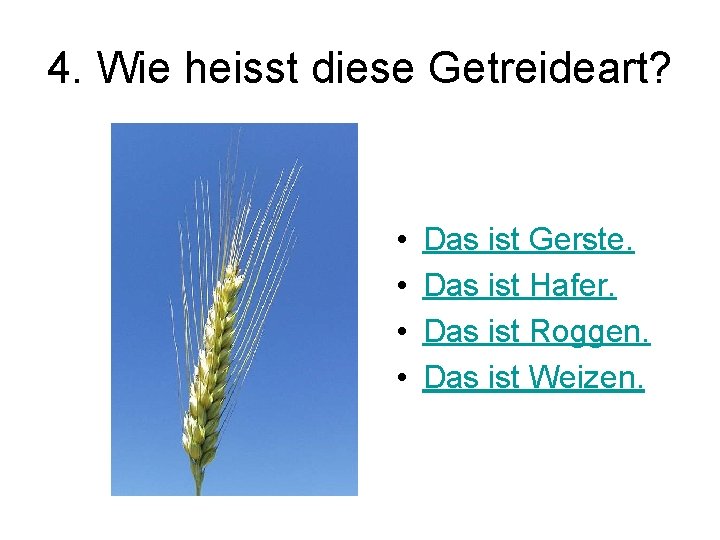 4. Wie heisst diese Getreideart?

• Das ist Gerste.
• Das ist Hafer.
• Das ist Roggen.
• Das ist Weizen.